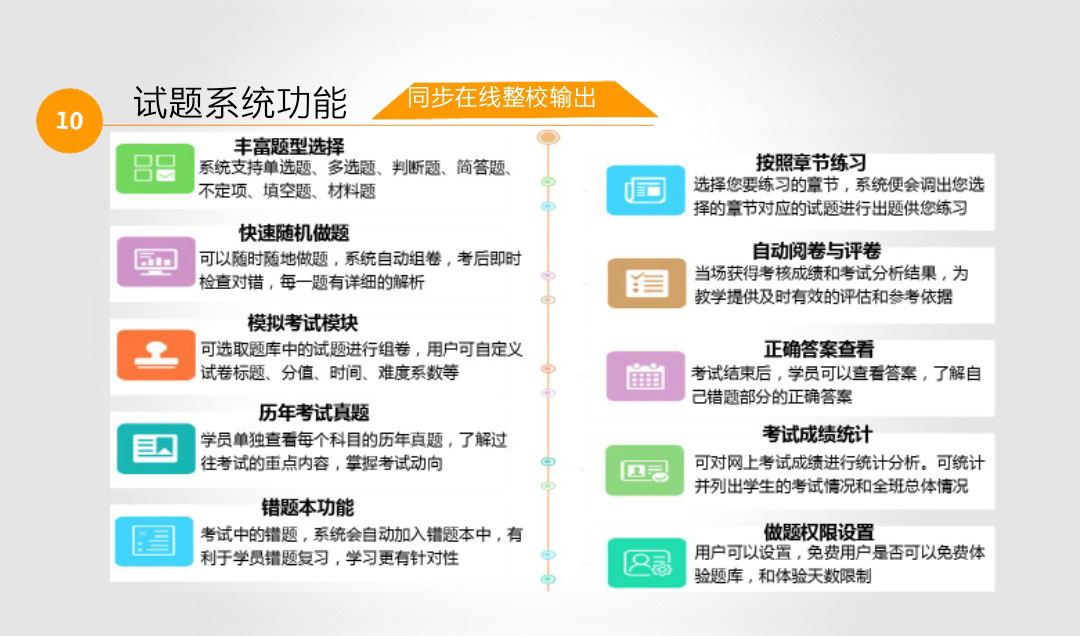 10

试题系统功能

同步在线整校输出

丰富题型选择
系统支持单选题、多选题、判断题、简答题、不定项、填空题、材料题

快速随机做题
可以随时随地做题，系统自动组卷，考后即时检查对错，每一题有详细的解析

模拟考试模块
可选取题库中的试题进行组卷，用户可自定义试卷标题、分值、时间、难度系数等

历年考试真题
学员单独查看每个科目的历年真题，了解过往考试的重点内容，掌握考试动向

错题本功能
考试中的错题，系统会自动加入错题本中，有利于学员错题复习，学习更有针对性

按照章节练习
选择您要练习的章节，系统便会调出您选择的章节对应的试题进行出题供您练习

自动阅卷与评卷
当场获得考核成绩和考试分析结果，为教学提供及时有效的评估和参考依据

正确答案查看
考试结束后，学员可以查看答案，了解自己错题部分的正确答案

考试成绩统计
可对网上考试成绩进行统计分析。可统计并列出学生的考试情况和全班总体情况

做题权限设置
用户可以设置，免费用户是否可以免费体验题库，和体验天数限制